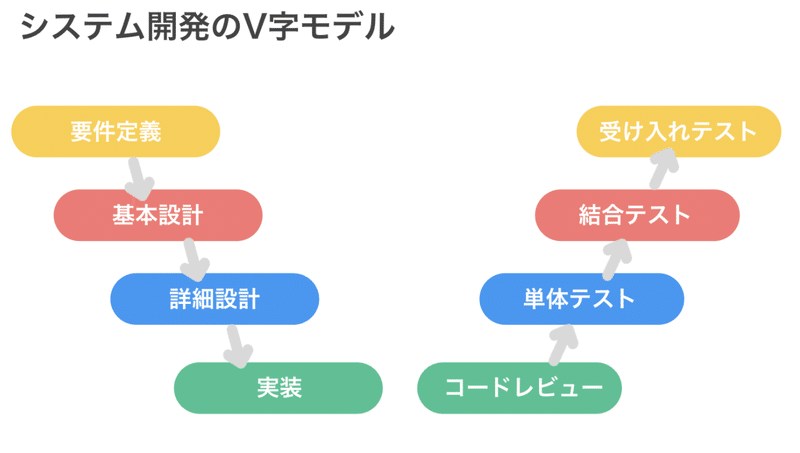 システム開発のV字モデル

要件定義

基本設計

詳細設計

実装

コードレビュー

単体テスト

結合テスト

受け入れテスト